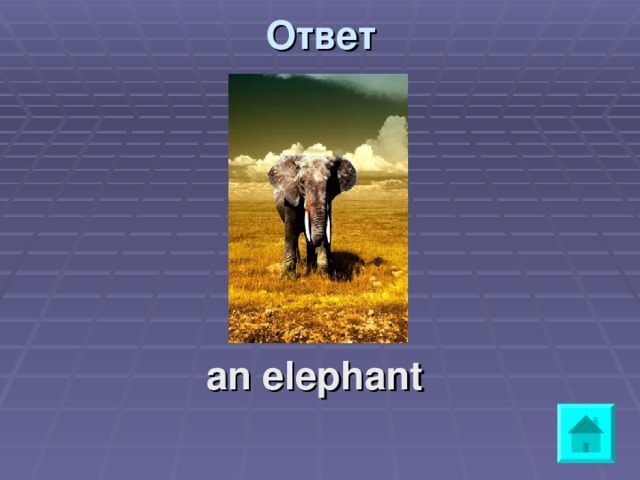 Ответ

an elephant